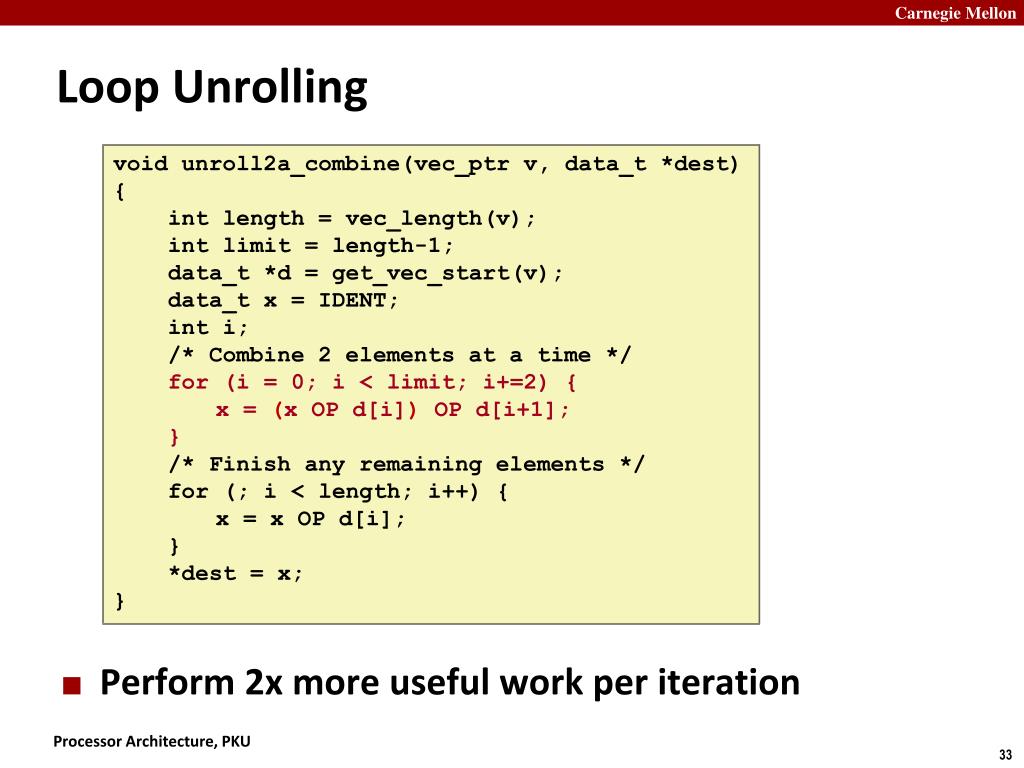 Carnegie Mellon

Loop Unrolling

void unroll2a_combine(vec_ptr v, data_t *dest)
{
    int length = vec_length(v);
    int limit = length-1;
    data_t *d = get_vec_start(v);
    data_t x = IDENT;
    int i;
    /* Combine 2 elements at a time */
    for (i = 0; i < limit; i+=2) {
        x = (x OP d[i]) OP d[i+1];
    }
    /* Finish any remaining elements */
    for (; i < length; i++) {
        x = x OP d[i];
    }
    *dest = x;
}

■ Perform 2x more useful work per iteration

Processor Architecture, PKU

33